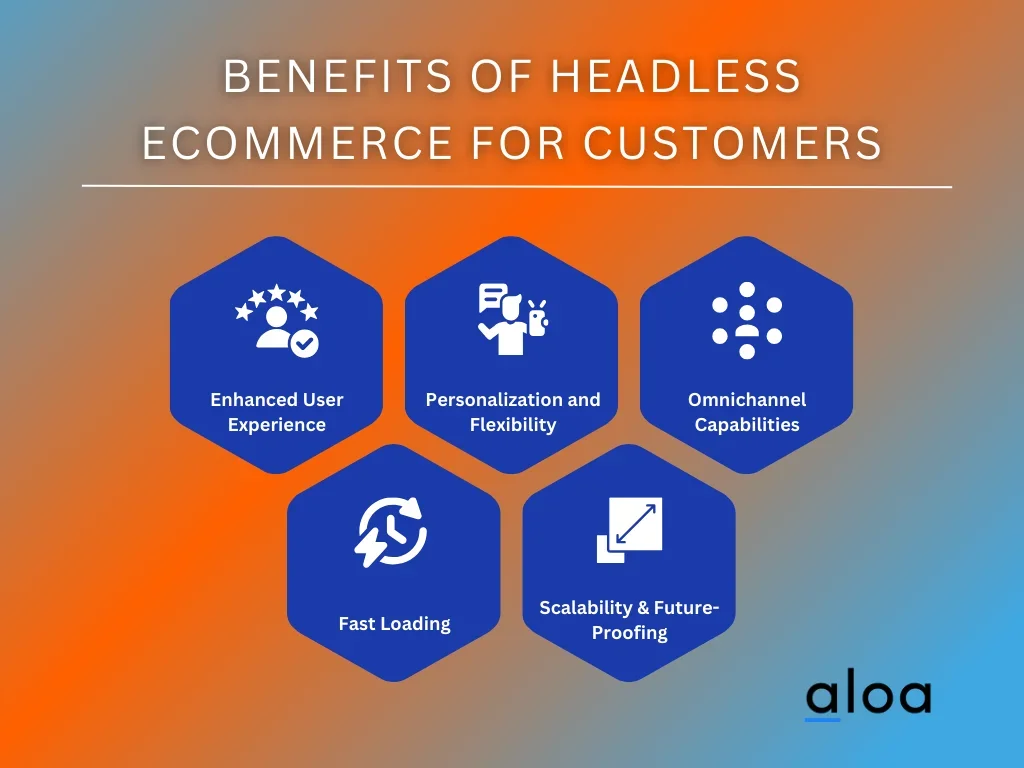 BENEFITS OF HEADLESS ECOMMERCE FOR CUSTOMERS

Enhanced User Experience

Personalization and Flexibility

Omnichannel Capabilities

Fast Loading

Scalability & Future-Proofing

aloa